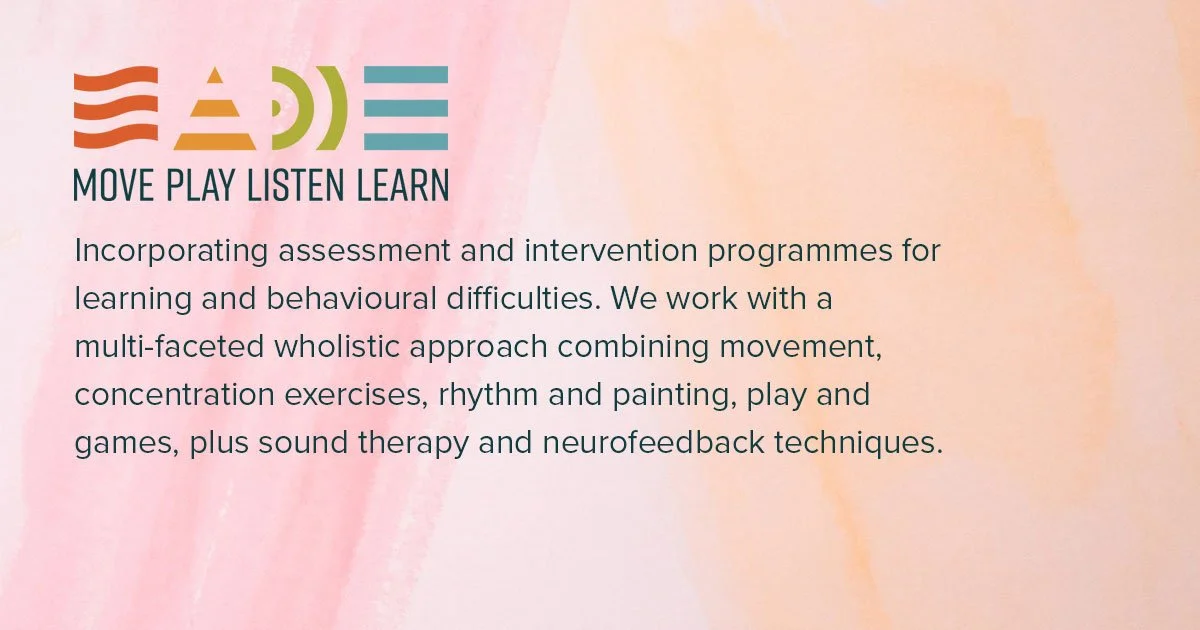 MOVE PLAY LISTEN LEARN

Incorporating assessment and intervention programmes for learning and behavioural difficulties. We work with a multi-faceted wholistic approach combining movement, concentration exercises, rhythm and painting, play and games, plus sound therapy and neurofeedback techniques.